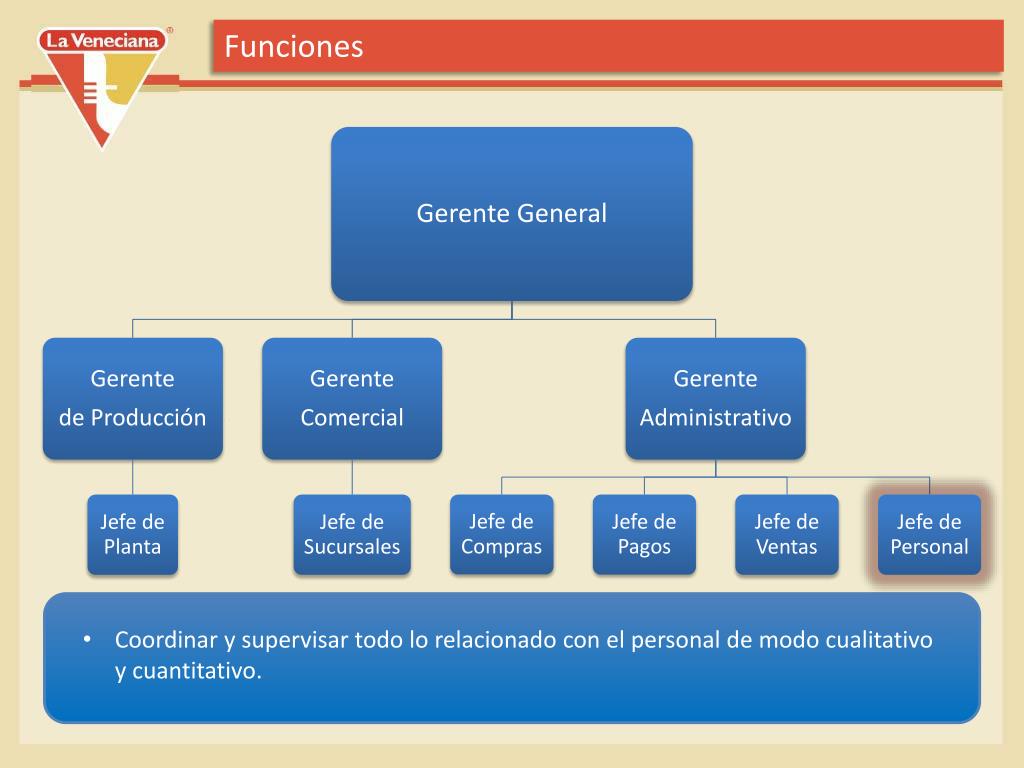 La Veneciana®

Funciones

Gerente General

Gerente de Producción

Gerente Comercial

Gerente Administrativo

Jefe de Planta

Jefe de Sucursales

Jefe de Compras

Jefe de Pagos

Jefe de Ventas

Jefe de Personal

• Coordinar y supervisar todo lo relacionado con el personal de modo cualitativo y cuantitativo.